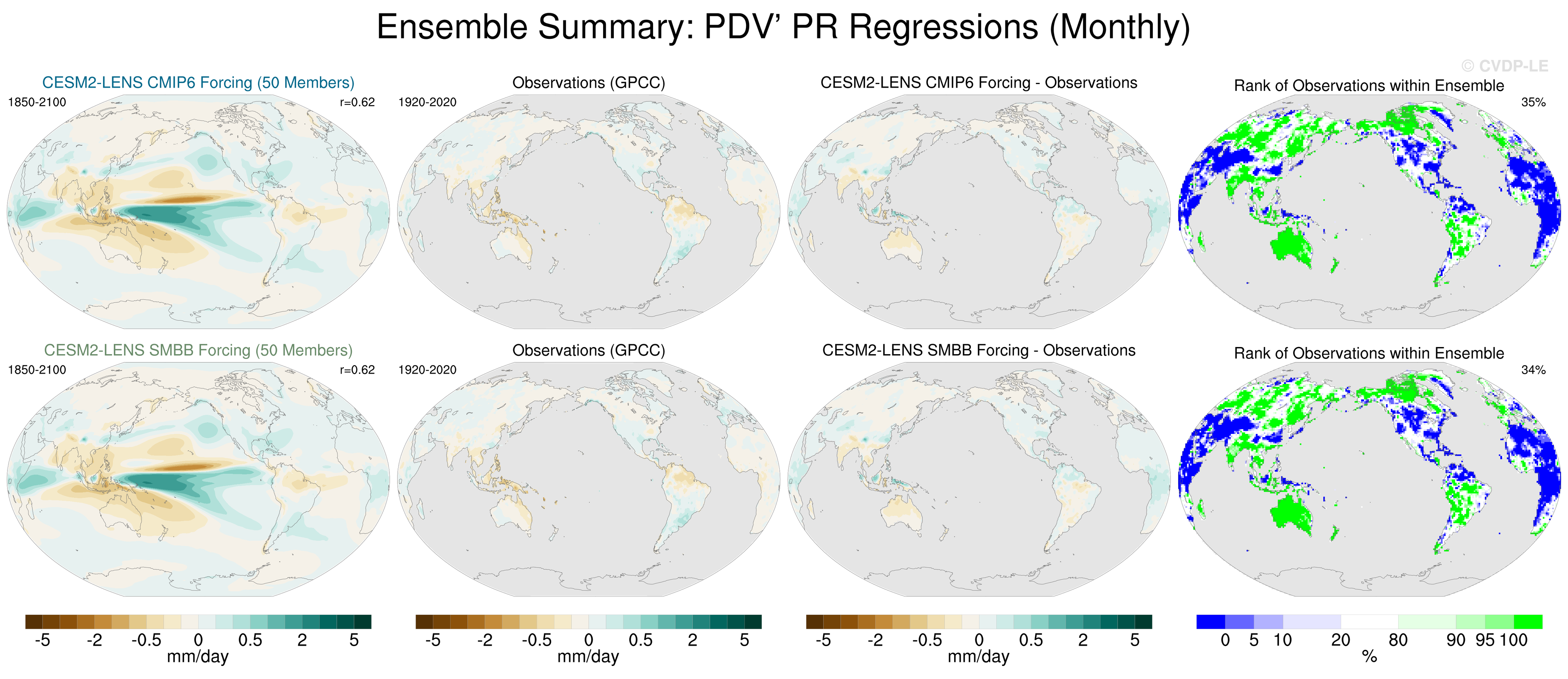 Ensemble Summary: PDV' PR Regressions (Monthly)

© CVDP-LE

CESM2-LENS CMIP6 Forcing (50 Members)
1850-2100
r=0.62

Observations (GPCC)
1920-2020

CESM2-LENS CMIP6 Forcing - Observations

Rank of Observations within Ensemble
35%

CESM2-LENS SMBB Forcing (50 Members)
1850-2100
r=0.62

Observations (GPCC)
1920-2020

CESM2-LENS SMBB Forcing - Observations

Rank of Observations within Ensemble
34%

-5 -2 -0.5 0 0.5 2 5
mm/day

-5 -2 -0.5 0 0.5 2 5
mm/day

-5 -2 -0.5 0 0.5 2 5
mm/day

0 5 10 20 80 90 95 100
%